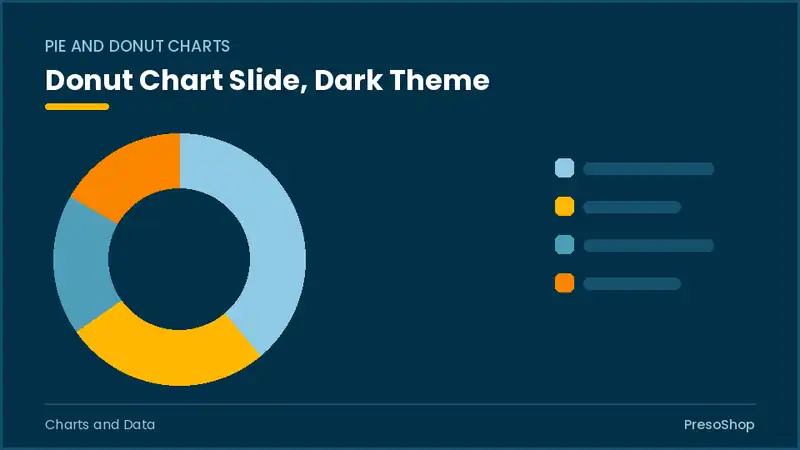 PIE AND DONUT CHARTS

Donut Chart Slide, Dark Theme

Charts and Data

PresoShop